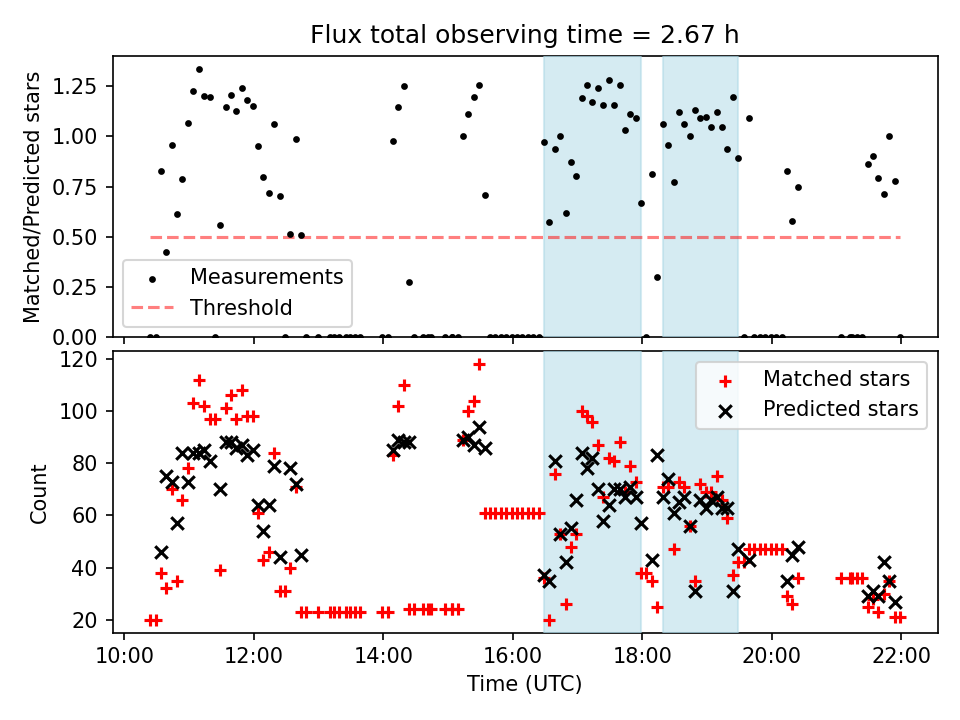 Flux total observing time = 2.67 h

Matched/Predicted stars

1.25
1.00
0.75
0.50
0.25
0.00

Measurements
Threshold

Count

120
100
80
60
40
20

Matched stars
Predicted stars

10:00
12:00
14:00
16:00
18:00
20:00
22:00

Time (UTC)